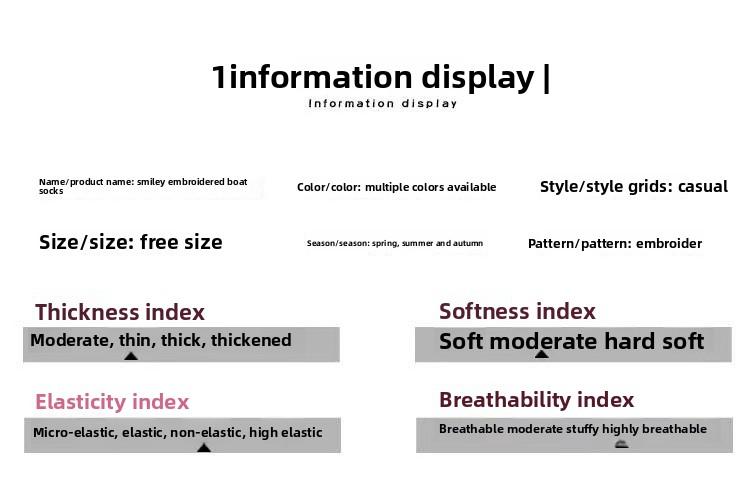 1information display |

Information display

Name/product name: smiley embroidered boat socks

Color/color: multiple colors available

Style/style grids: casual

Size/size: free size

Season/season: spring, summer and autumn

Pattern/pattern: embroider

Thickness index

Moderate, thin, thick, thickened

Softness index

Soft moderate hard soft

Elasticity index

Micro-elastic, elastic, non-elastic, high elastic

Breathability index

Breathable moderate stuffy highly breathable